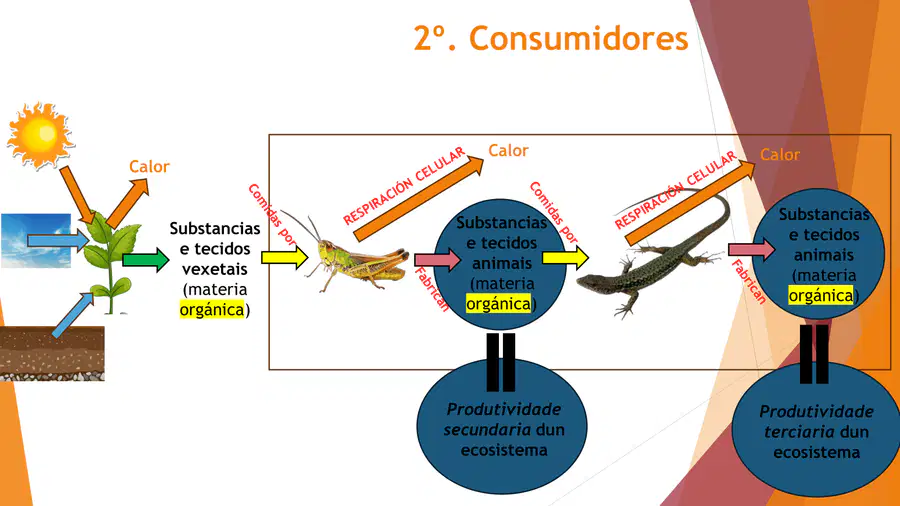 2º. Consumidores

Calor

Substancias e tecidos vexetais (materia orgánica)

Comidas por

RESPIRACIÓN CELULAR

Calor

Fabrican

Substancias e tecidos animais (materia orgánica)

Comidas por

RESPIRACIÓN CELULAR

Calor

Fabrican

Substancias e tecidos animais (materia orgánica)

Produtividade secundaria dun ecosistema

Produtividade terciaria dun ecosistema